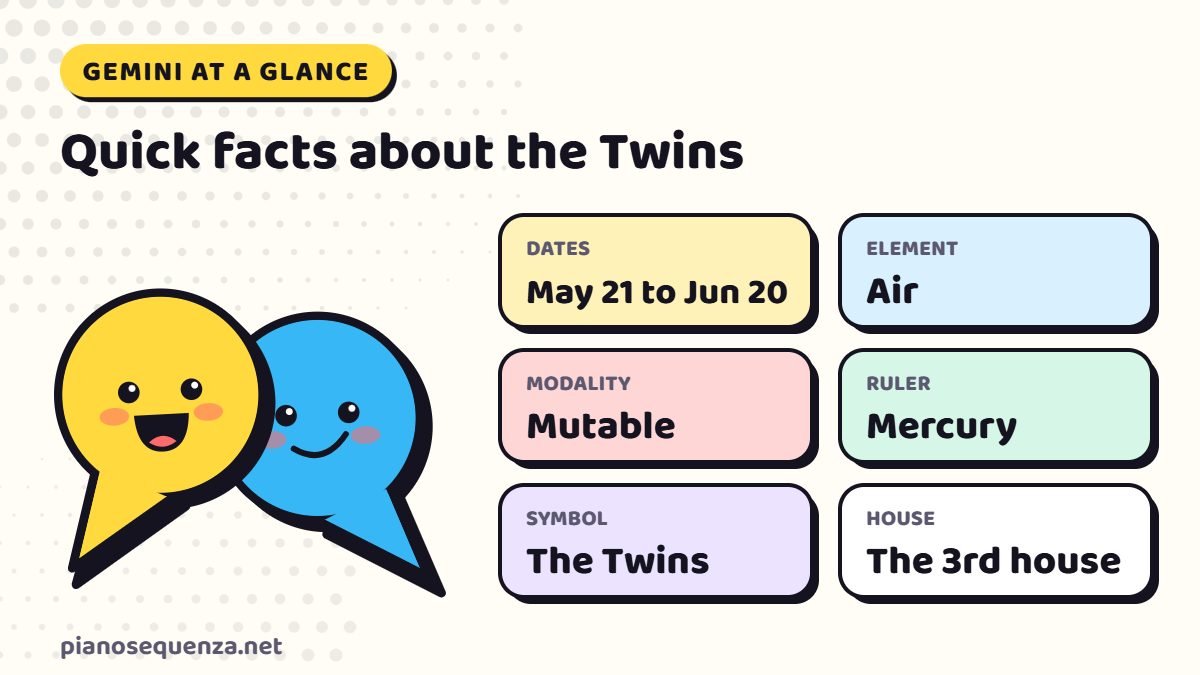 GEMINI AT A GLANCE

Quick facts about the Twins

DATES
May 21 to Jun 20

ELEMENT
Air

MODALITY
Mutable

RULER
Mercury

SYMBOL
The Twins

HOUSE
The 3rd house

pianosequenza.net